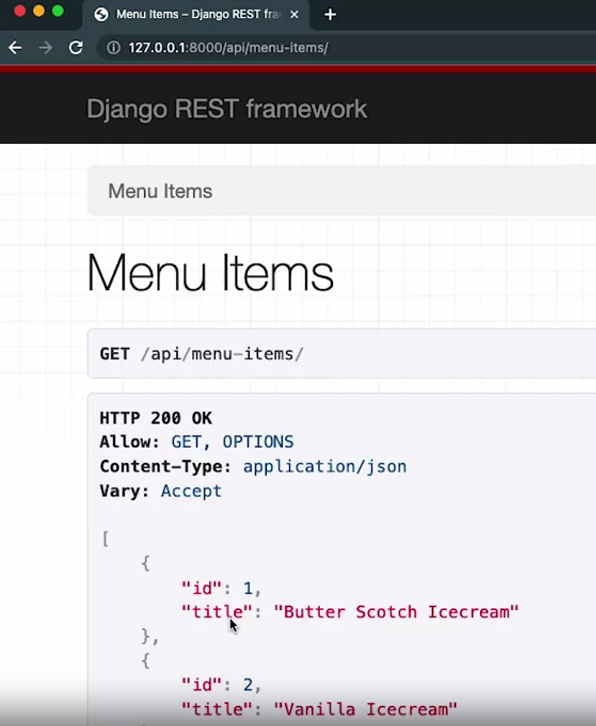 Menu Items – Django REST fra

127.0.0.1:8000/api/menu-items/

Django REST framework

Menu Items

Menu Items

GET /api/menu-items/

HTTP 200 OK
Allow: GET, OPTIONS
Content-Type: application/json
Vary: Accept

[
    {
        "id": 1,
        "title": "Butter Scotch Icecream"
    },
    {
        "id": 2,
        "title": "Vanilla Icecream"